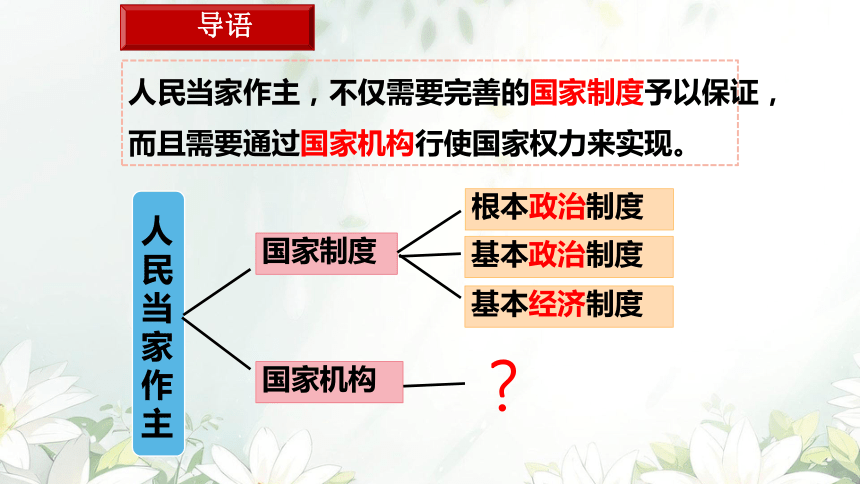 导语

人民当家作主，不仅需要完善的国家制度予以保证，而且需要通过国家机构行使国家权力来实现。

人民当家作主

国家制度

根本政治制度

基本政治制度

基本经济制度

国家机构

？